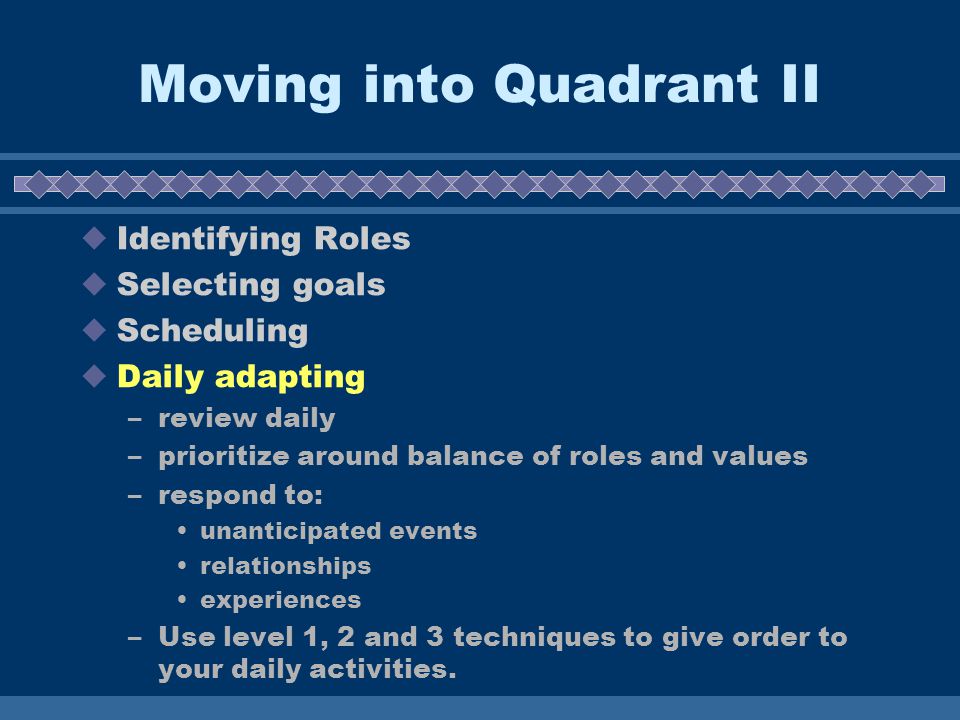 Moving into Quadrant II

◆ Identifying Roles
◆ Selecting goals
◆ Scheduling
◆ Daily adapting
– review daily
– prioritize around balance of roles and values
– respond to:
• unanticipated events
• relationships
• experiences
– Use level 1, 2 and 3 techniques to give order to your daily activities.